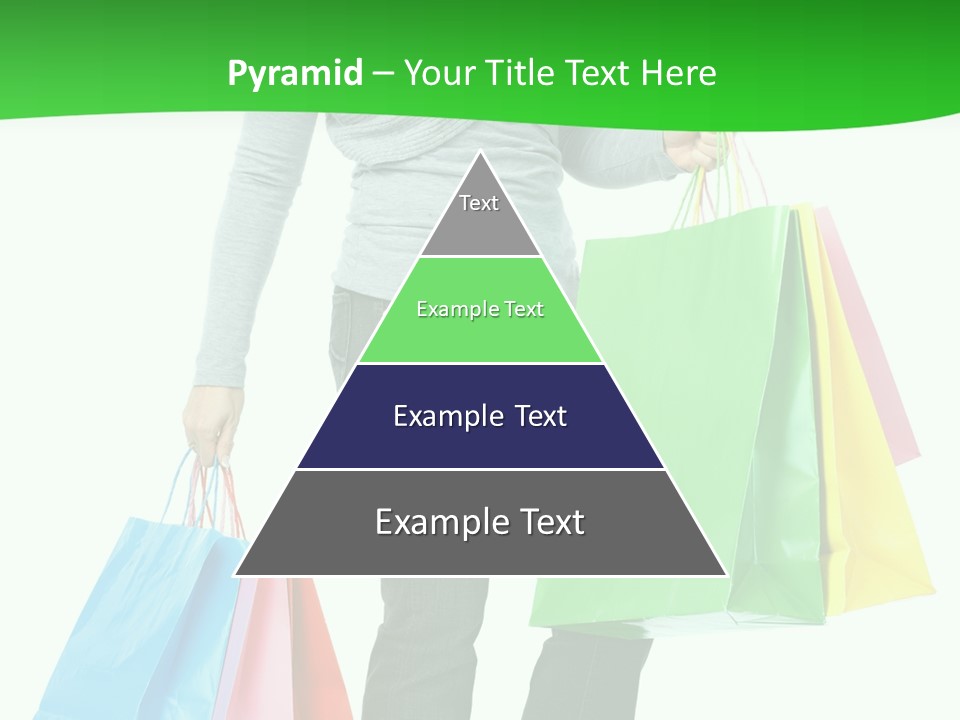 Pyramid – Your Title Text Here

Text

Example Text

Example Text

Example Text